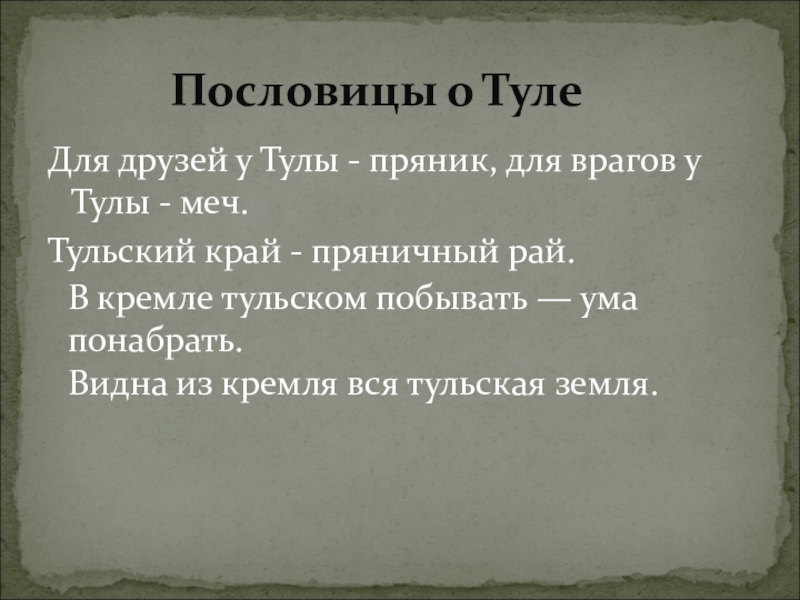 Пословицы о Туле

Для друзей у Тулы - пряник, для врагов у Тулы - меч.

Тульский край - пряничный рай.

В кремле тульском побывать — ума понабрать.

Видна из кремля вся тульская земля.